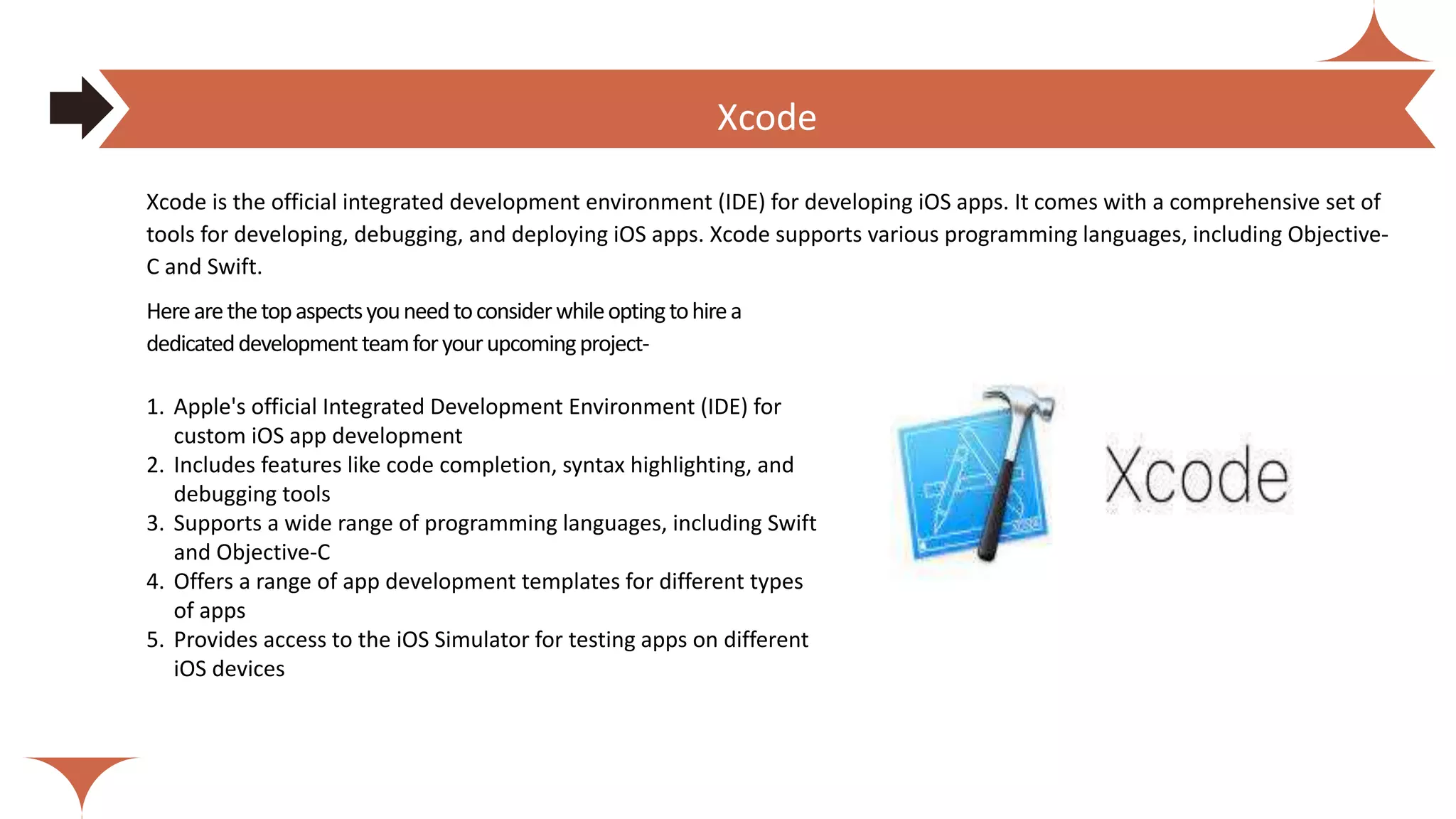 Xcode

Xcode is the official integrated development environment (IDE) for developing iOS apps. It comes with a comprehensive set of tools for developing, debugging, and deploying iOS apps. Xcode supports various programming languages, including Objective-C and Swift.

Here are the top aspects you need to consider while opting to hire a dedicated development team for your upcoming project-

1. Apple's official Integrated Development Environment (IDE) for custom iOS app development
2. Includes features like code completion, syntax highlighting, and debugging tools
3. Supports a wide range of programming languages, including Swift and Objective-C
4. Offers a range of app development templates for different types of apps
5. Provides access to the iOS Simulator for testing apps on different iOS devices

Xcode